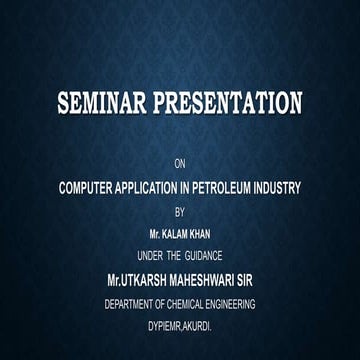 SEMINAR PRESENTATION

ON

COMPUTER APPLICATION IN PETROLEUM INDUSTRY

BY

Mr. KALAM KHAN

UNDER THE GUIDANCE

Mr.UTKARSH MAHESHWARI SIR

DEPARTMENT OF CHEMICAL ENGINEERING

DYPIEMR,AKURDI.